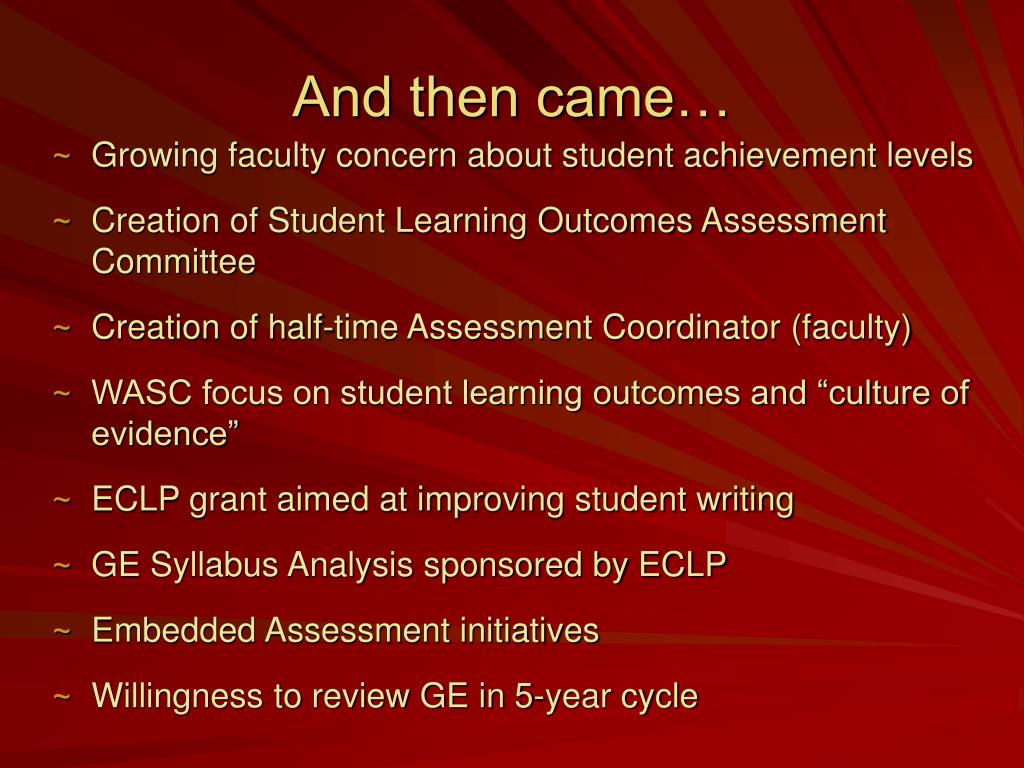 And then came…

~ Growing faculty concern about student achievement levels

~ Creation of Student Learning Outcomes Assessment Committee

~ Creation of half-time Assessment Coordinator (faculty)

~ WASC focus on student learning outcomes and “culture of evidence”

~ ECLP grant aimed at improving student writing

~ GE Syllabus Analysis sponsored by ECLP

~ Embedded Assessment initiatives

~ Willingness to review GE in 5-year cycle